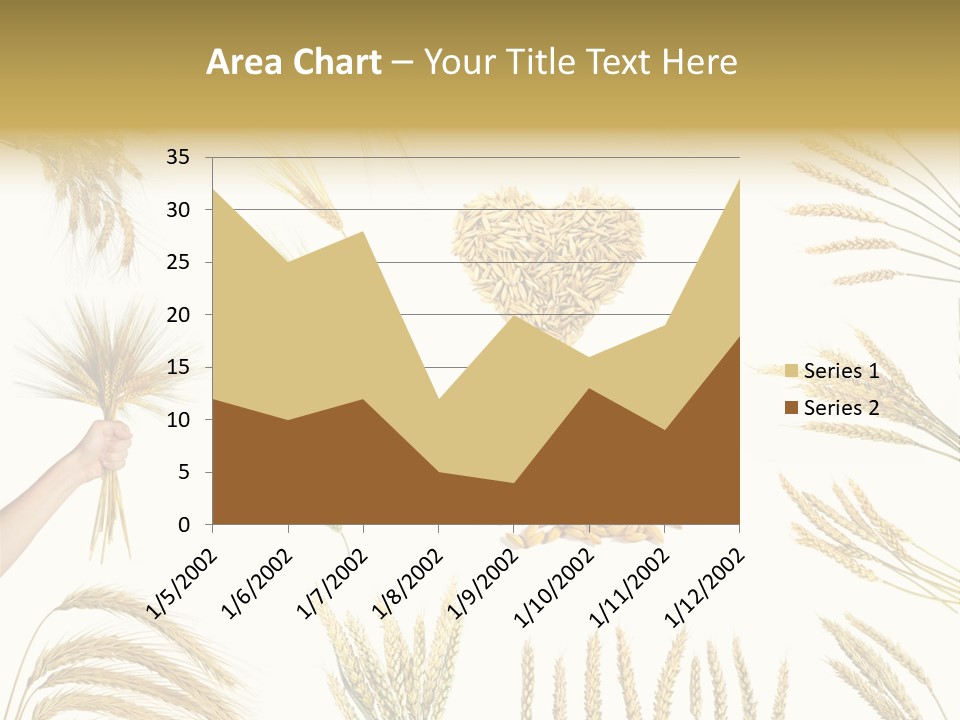 Area Chart – Your Title Text Here

35
30
25
20
15
10
5
0

1/5/2002
1/6/2002
1/7/2002
1/8/2002
1/9/2002
1/10/2002
1/11/2002
1/12/2002

Series 1
Series 2